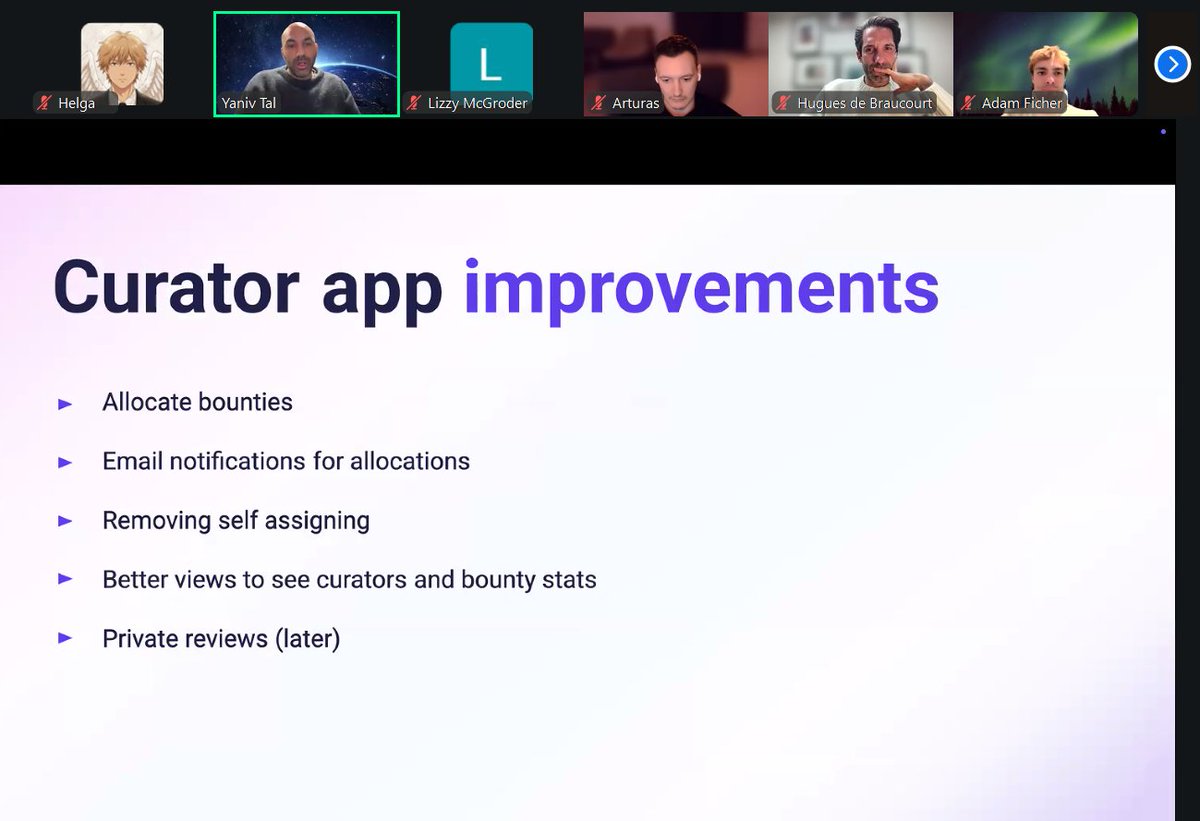 Helga
Yaniv Tal
L
Lizzy McGroder
Arturas
Hugues de Braucourt
Adam Ficher

Curator app improvements

► Allocate bounties

► Email notifications for allocations

► Removing self assigning

► Better views to see curators and bounty stats

► Private reviews (later)